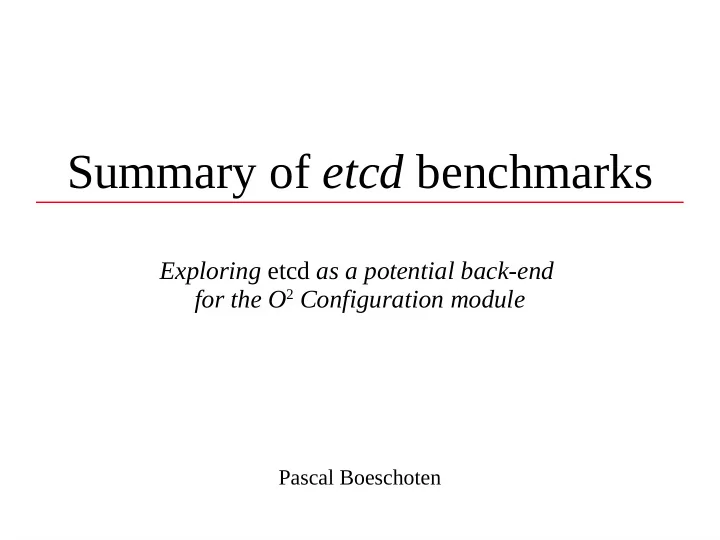 Summary of etcd benchmarks

Exploring etcd as a potential back-end for the $O^2$ Configuration module

Pascal Boeschoten